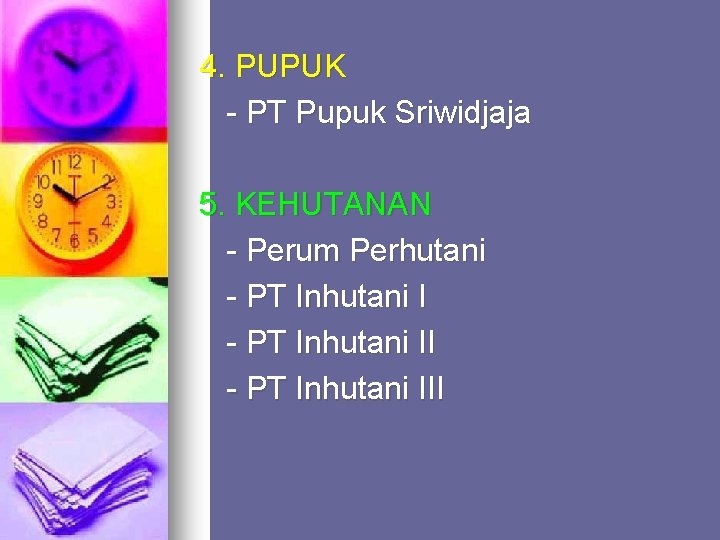 4. PUPUK
- PT Pupuk Sriwidjaja

5. KEHUTANAN
- Perum Perhutani
- PT Inhutani I
- PT Inhutani II
- PT Inhutani III